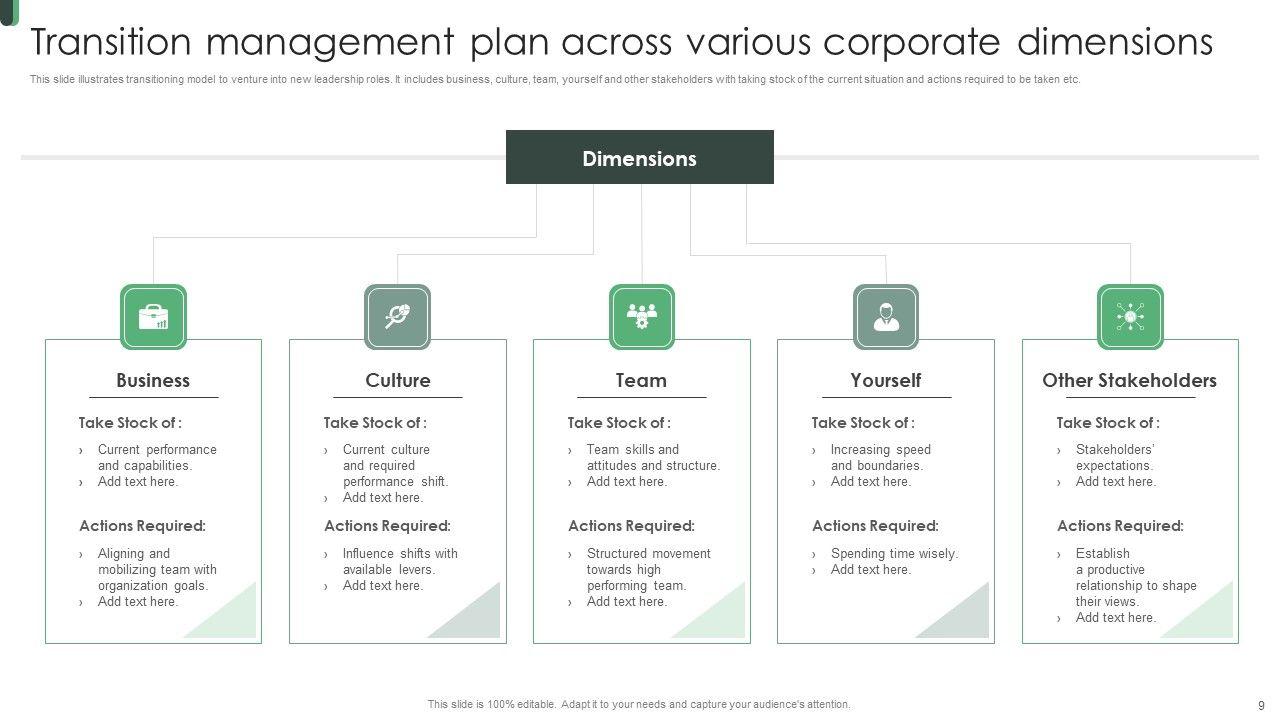 Transition management plan across various corporate dimensions

This slide illustrates transitioning model to venture into new leadership roles. It includes business, culture, team, yourself and other stakeholders with taking stock of the current situation and actions required to be taken etc.

Dimensions

Business

Take Stock of :

› Current performance and capabilities.
› Add text here.

Actions Required:

› Aligning and mobilizing team with organization goals.
› Add text here.

Culture

Take Stock of :

› Current culture and required performance shift.
› Add text here.

Actions Required:

› Influence shifts with available levers.
› Add text here.

Team

Take Stock of :

› Team skills and attitudes and structure.
› Add text here.

Actions Required:

› Structured movement towards high performing team.
› Add text here.

Yourself

Take Stock of :

› Increasing speed and boundaries.
› Add text here.

Actions Required:

› Spending time wisely.
› Add text here.

Other Stakeholders

Take Stock of :

› Stakeholders' expectations.
› Add text here.

Actions Required:

› Establish a productive relationship to shape their views.
› Add text here.

This slide is 100% editable. Adapt it to your needs and capture your audience's attention.

9